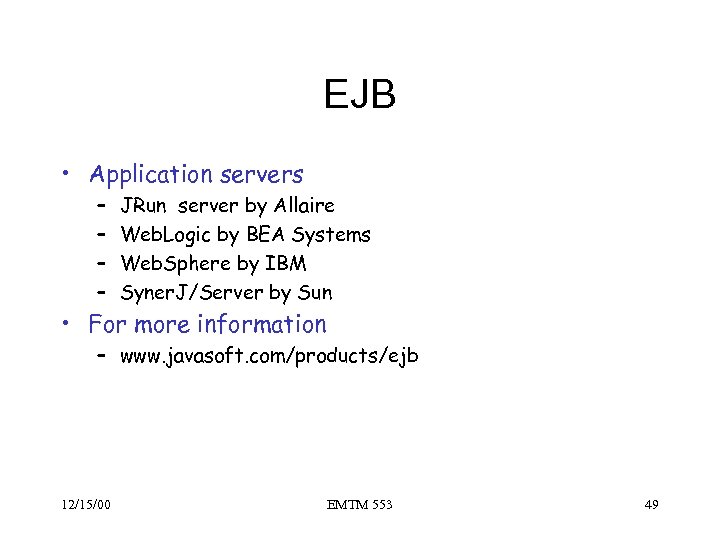 EJB

• Application servers
  – JRun server by Allaire
  – WebLogic by BEA Systems
  – WebSphere by IBM
  – SynerJ/Server by Sun
• For more information
  – www.javasoft.com/products/ejb

12/15/00 EMTM 553 49